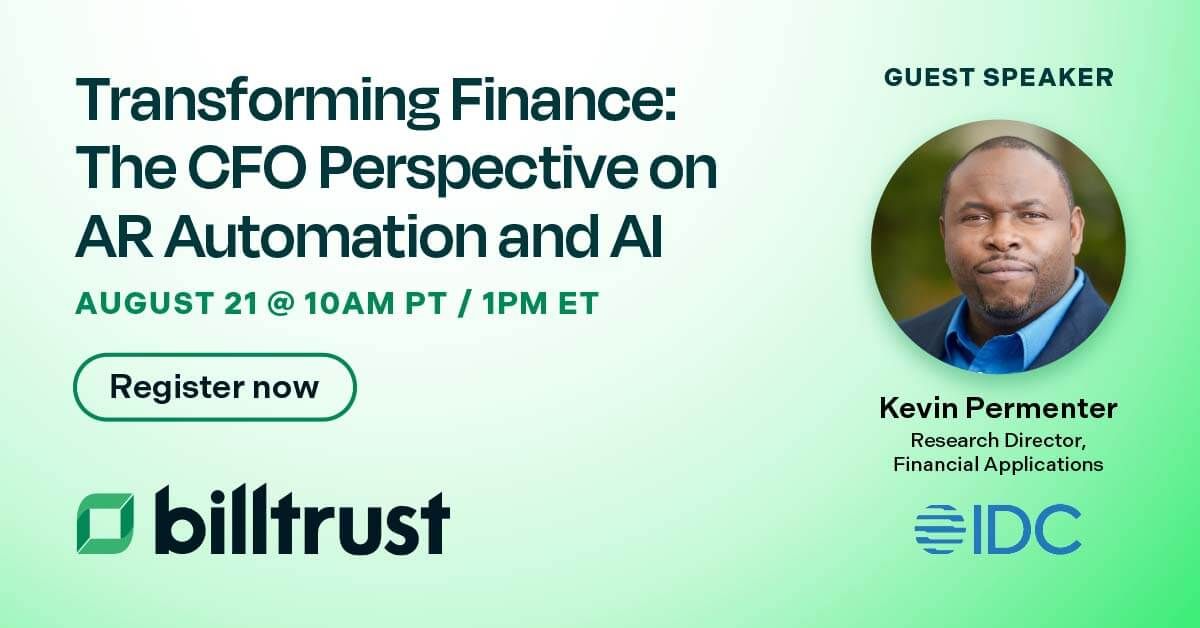 Transforming Finance: The CFO Perspective on AR Automation and AI

AUGUST 21 @ 10AM PT / 1PM ET

Register now

billtrust

GUEST SPEAKER

Kevin Permenter

Research Director, Financial Applications

IDC